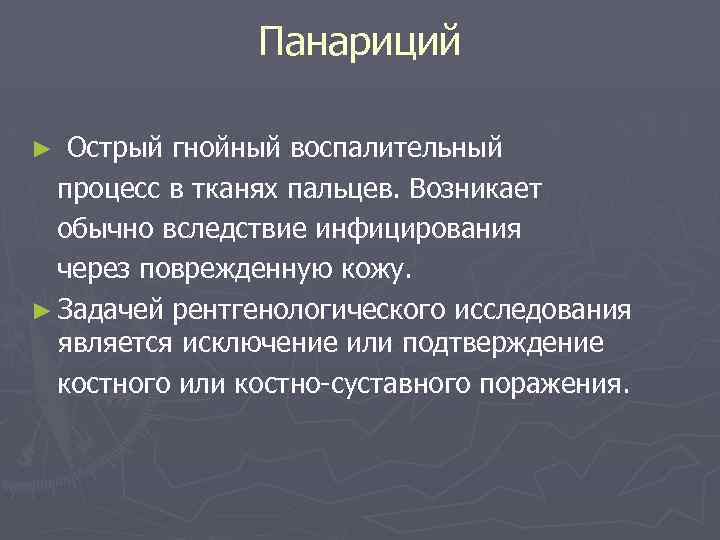 Панариций

► Острый гнойный воспалительный процесс в тканях пальцев. Возникает обычно вследствие инфицирования через поврежденную кожу.

► Задачей рентгенологического исследования является исключение или подтверждение костного или костно-суставного поражения.